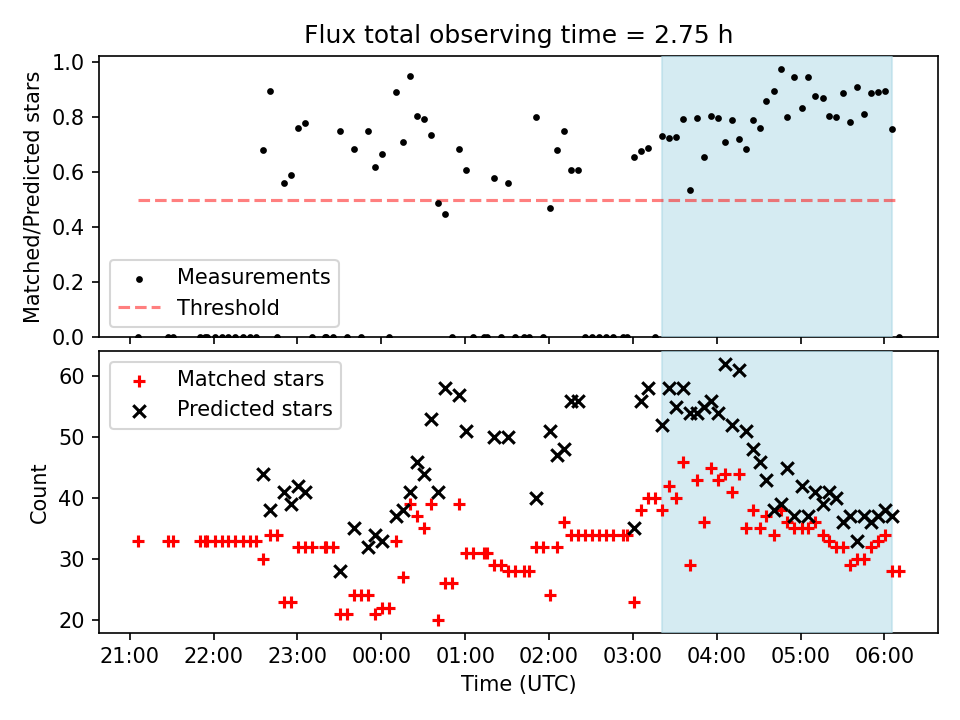 Flux total observing time = 2.75 h

Matched/Predicted stars

1.0
0.8
0.6
0.4
0.2
0.0

Measurements
Threshold

Count

60
50
40
30
20

Matched stars
Predicted stars

21:00 22:00 23:00 00:00 01:00 02:00 03:00 04:00 05:00 06:00

Time (UTC)